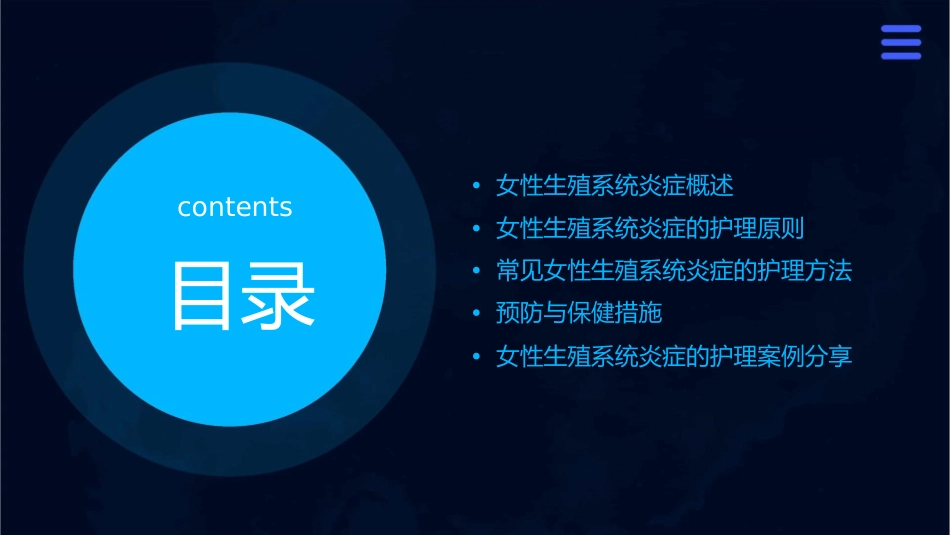 contents

目录

• 女性生殖系统炎症概述
• 女性生殖系统炎症的护理原则
• 常见女性生殖系统炎症的护理方法
• 预防与保健措施
• 女性生殖系统炎症的护理案例分享